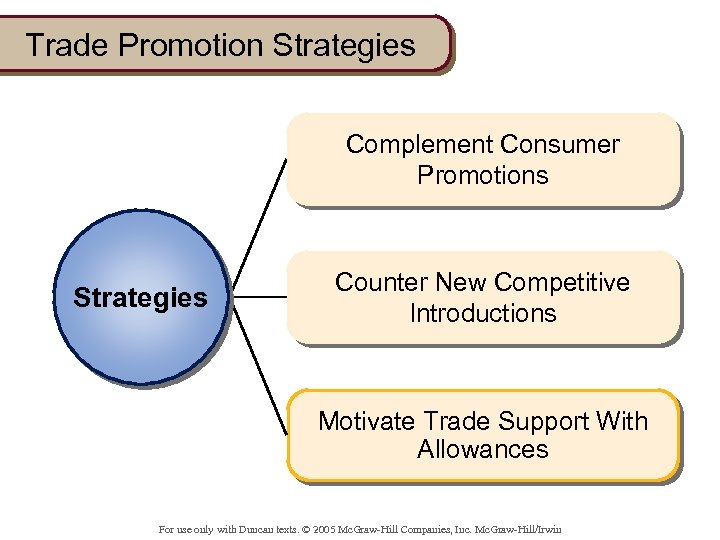 Trade Promotion Strategies

Strategies

Complement Consumer Promotions

Counter New Competitive Introductions

Motivate Trade Support With Allowances

For use only with Duncan texts. © 2005 McGraw-Hill Companies, Inc. McGraw-Hill/Irwin